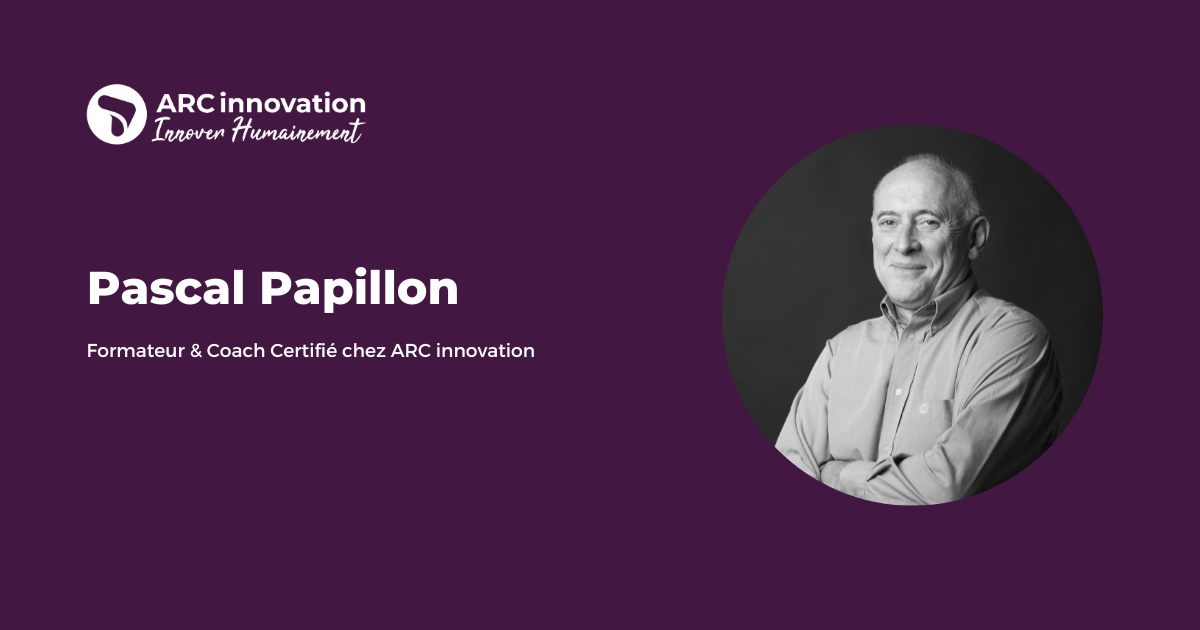 ARC innovation
Innover Humainement

Pascal Papillon

Formateur & Coach Certifié chez ARC innovation